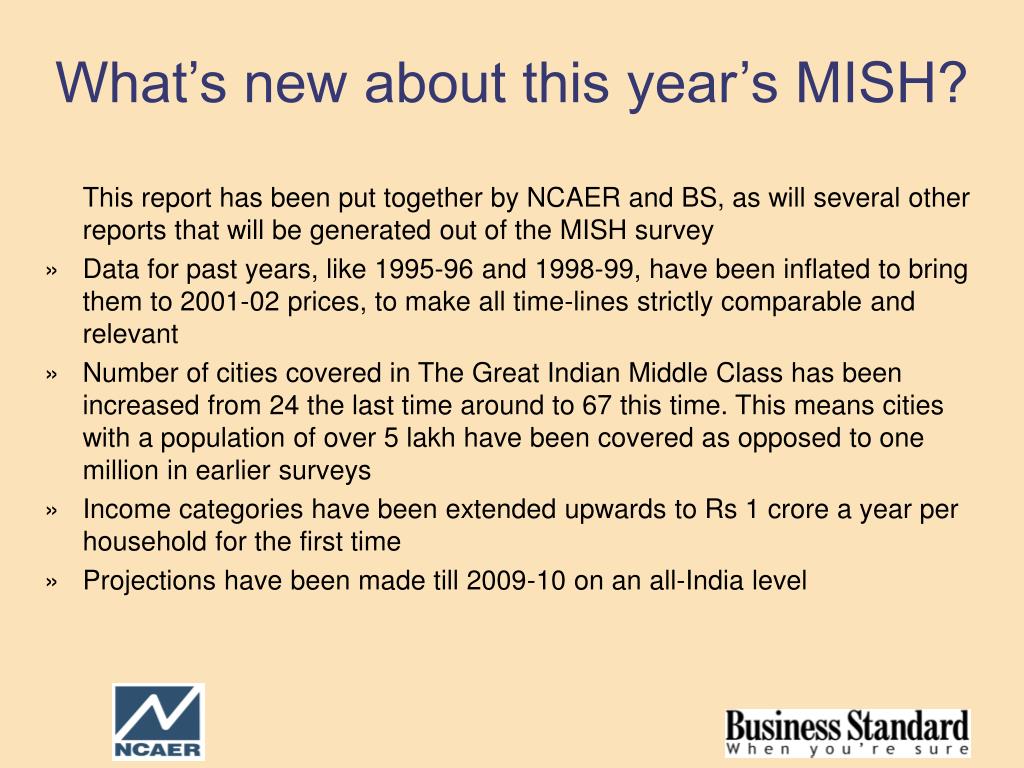 What’s new about this year’s MISH?

This report has been put together by NCAER and BS, as will several other reports that will be generated out of the MISH survey

» Data for past years, like 1995-96 and 1998-99, have been inflated to bring them to 2001-02 prices, to make all time-lines strictly comparable and relevant

» Number of cities covered in The Great Indian Middle Class has been increased from 24 the last time around to 67 this time. This means cities with a population of over 5 lakh have been covered as opposed to one million in earlier surveys

» Income categories have been extended upwards to Rs 1 crore a year per household for the first time

» Projections have been made till 2009-10 on an all-India level

NCAER

Business Standard
When you’re sure